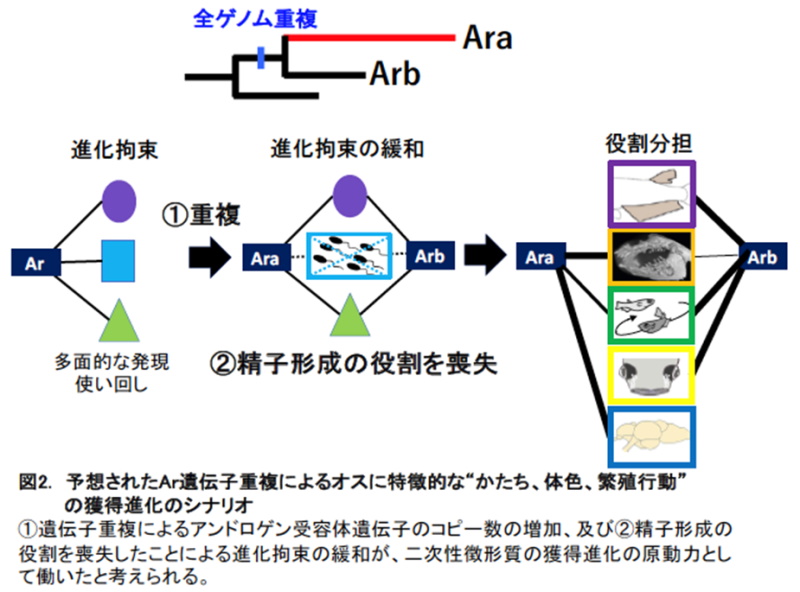 全ゲノム重複

Ara

Arb

進化拘束

Ar

多面的な発現
使い回し

①重複

進化拘束の緩和

Ara

Arb

②精子形成の役割を喪失

役割分担

Ara

Arb

図2. 予想されたAr遺伝子重複によるオスに特徴的な“かたち、体色、繁殖行動”の獲得進化のシナリオ
①遺伝子重複によるアンドロゲン受容体遺伝子のコピー数の増加、及び②精子形成の役割を喪失したことによる進化拘束の緩和が、二次性徴形質の獲得進化の原動力として働いたと考えられる。